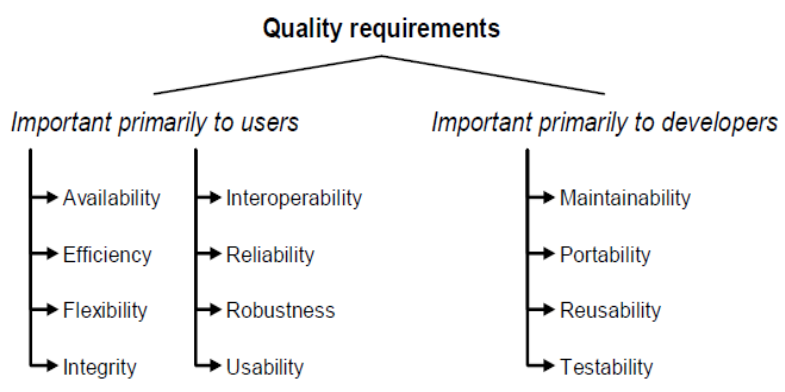 Quality requirements

Important primarily to users

Availability
Efficiency
Flexibility
Integrity

Interoperability
Reliability
Robustness
Usability

Important primarily to developers

Maintainability
Portability
Reusability
Testability